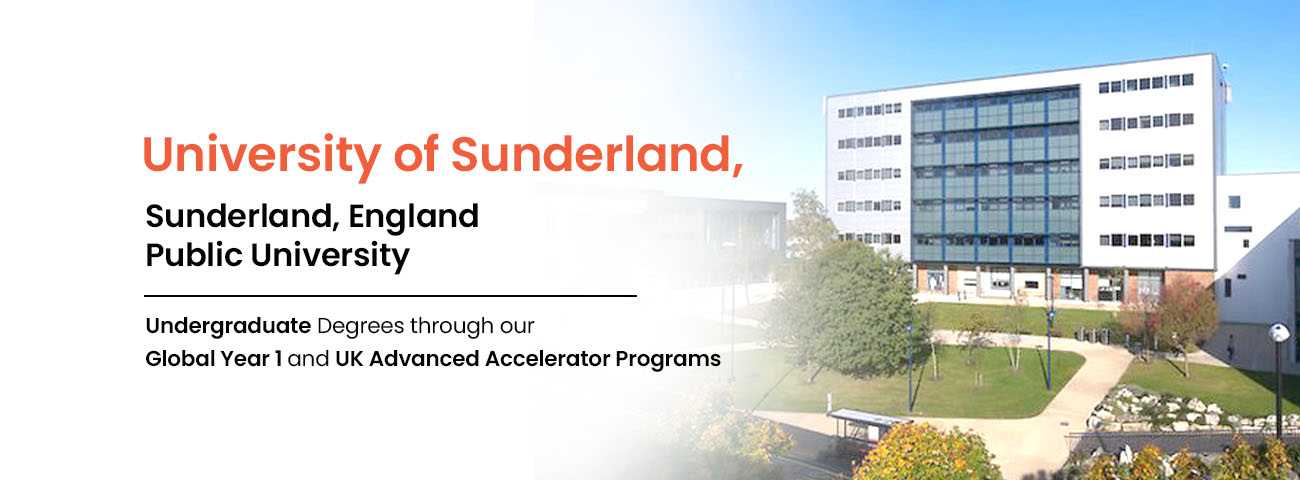 University of Sunderland,

Sunderland, England
Public University

Undergraduate Degrees through our
Global Year 1 and UK Advanced Accelerator Programs